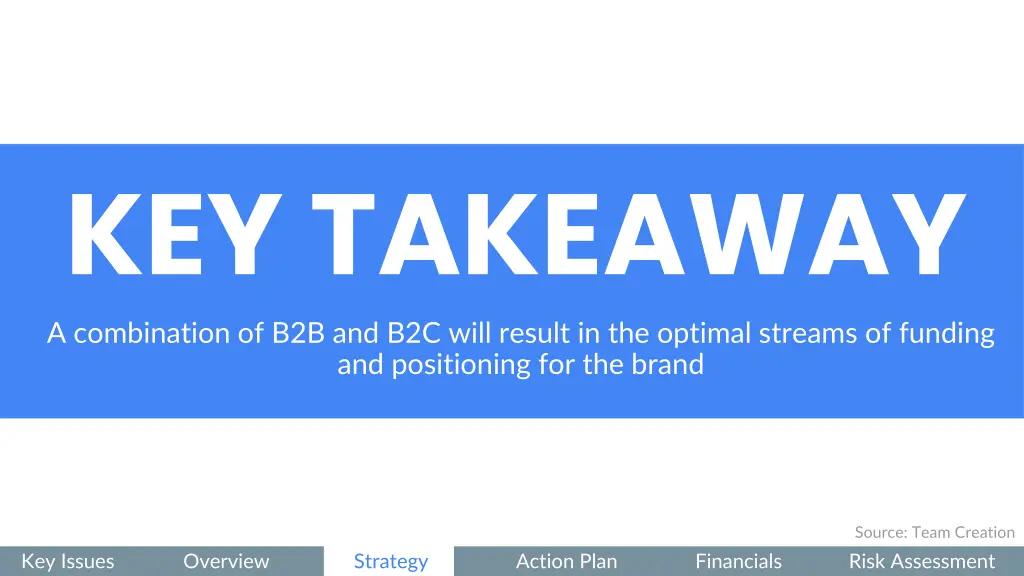 KEY TAKEAWAY

A combination of B2B and B2C will result in the optimal streams of funding and positioning for the brand

Source: Team Creation

Key Issues Overview Strategy Action Plan Financials Risk Assessment